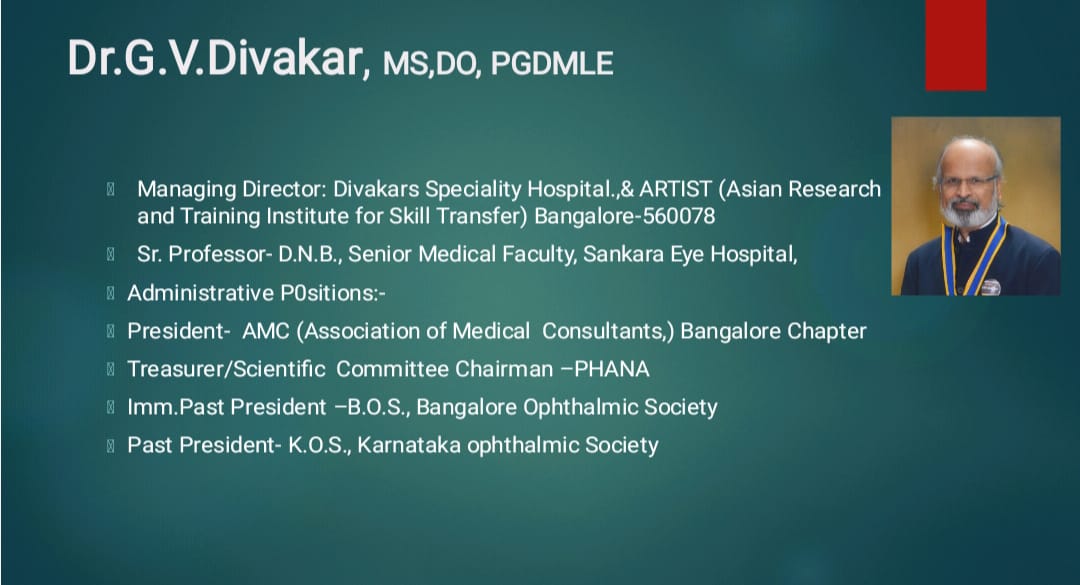 Dr.G.V.Divakar, MS,DO, PGDMLE

Managing Director: Divakars Speciality Hospital.,& ARTIST (Asian Research and Training Institute for Skill Transfer) Bangalore-560078

Sr. Professor- D.N.B., Senior Medical Faculty, Sankara Eye Hospital,

Administrative P0sitions:-

President- AMC (Association of Medical Consultants,) Bangalore Chapter

Treasurer/Scientific Committee Chairman –PHANA

Imm.Past President –B.O.S., Bangalore Ophthalmic Society

Past President- K.O.S., Karnataka ophthalmic Society